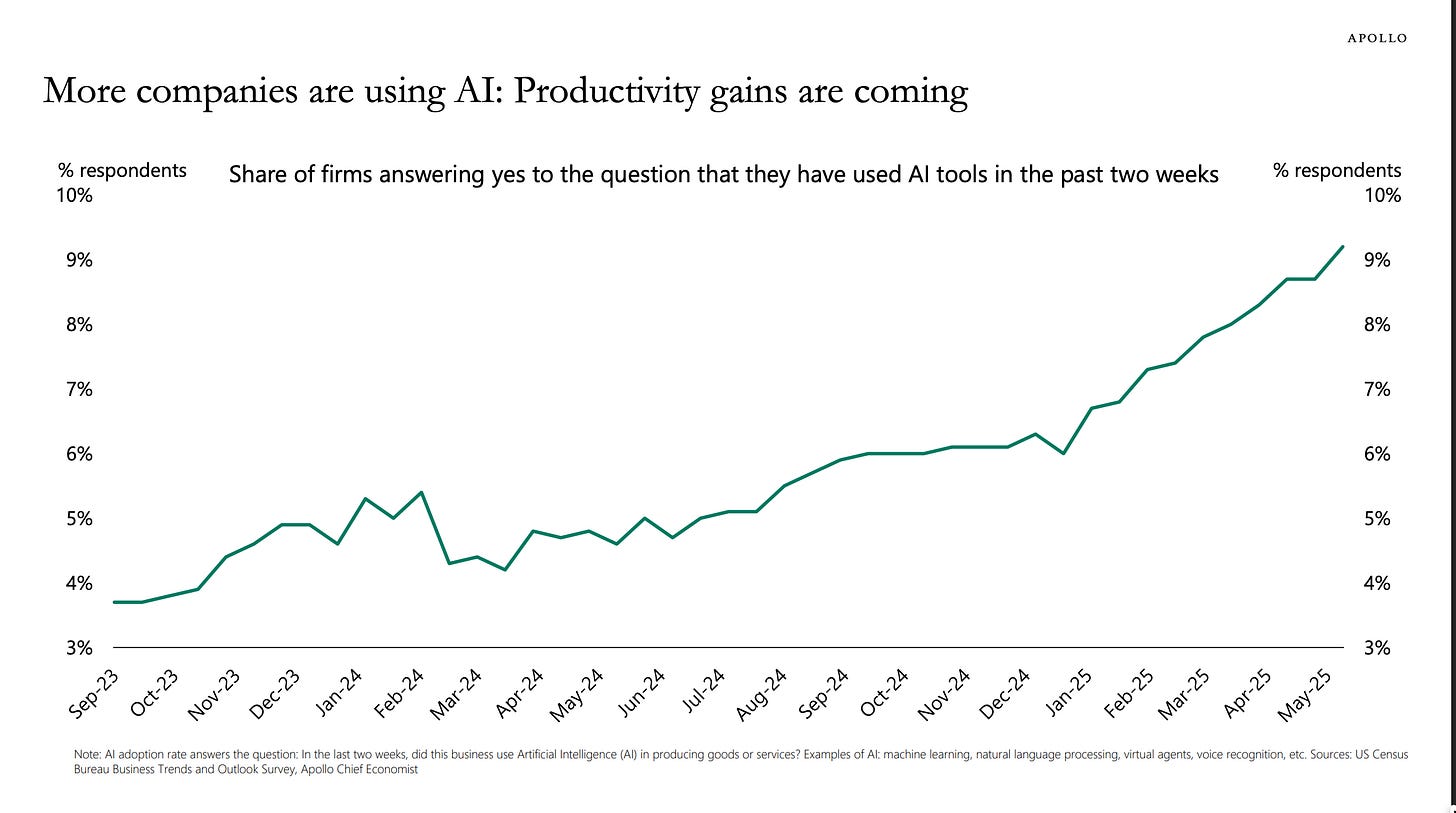 APOLLO

More companies are using AI: Productivity gains are coming

% respondents

Share of firms answering yes to the question that they have used AI tools in the past two weeks

% respondents

10%
9%
8%
7%
6%
5%
4%
3%

10%
9%
8%
7%
6%
5%
4%
3%

Sep-23 Oct-23 Nov-23 Dec-23 Jan-24 Feb-24 Mar-24 Apr-24 May-24 Jun-24 Jul-24 Aug-24 Sep-24 Oct-24 Nov-24 Dec-24 Jan-25 Feb-25 Mar-25 Apr-25 May-25

Note: AI adoption rate answers the question: In the last two weeks, did this business use Artificial Intelligence (AI) in producing goods or services? Examples of AI: machine learning, natural language processing, virtual agents, voice recognition, etc. Sources: US Census Bureau Business Trends and Outlook Survey, Apollo Chief Economist